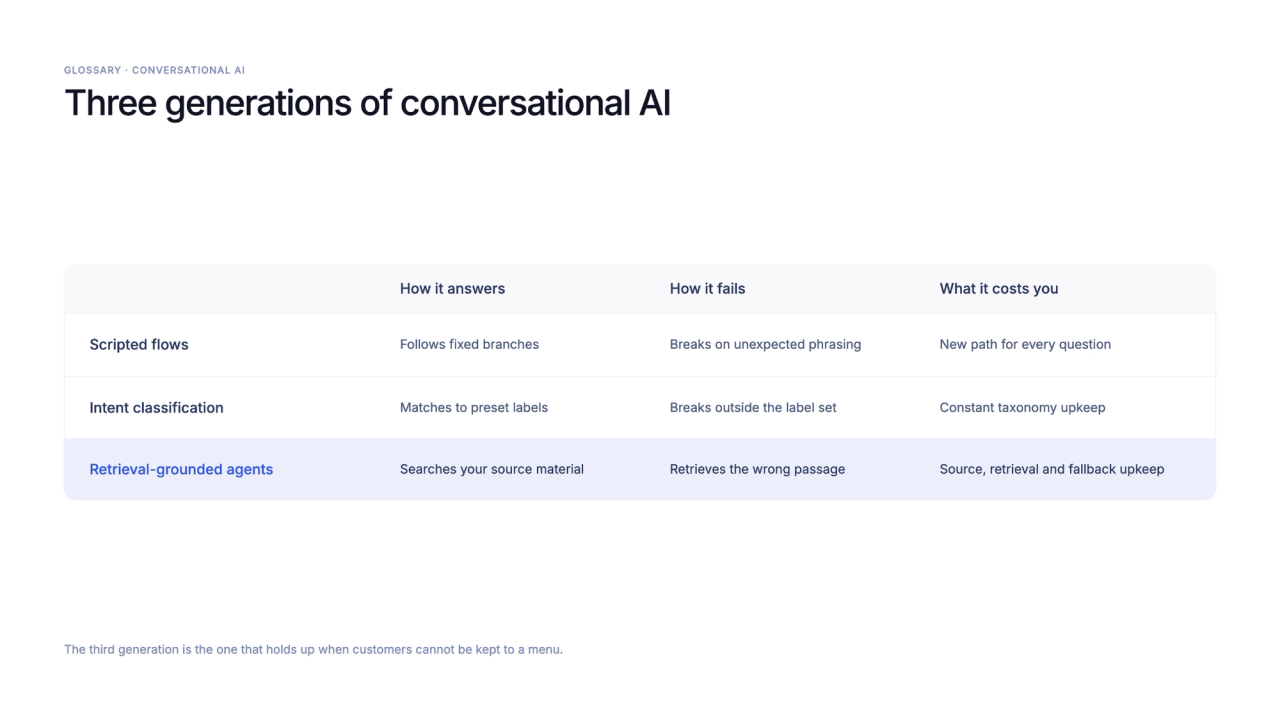 GLOSSARY · CONVERSATIONAL AI

Three generations of conversational AI

| | How it answers | How it fails | What it costs you |
|---|---|---|---|
| Scripted flows | Follows fixed branches | Breaks on unexpected phrasing | New path for every question |
| Intent classification | Matches to preset labels | Breaks outside the label set | Constant taxonomy upkeep |
| Retrieval-grounded agents | Searches your source material | Retrieves the wrong passage | Source, retrieval and fallback upkeep |

The third generation is the one that holds up when customers cannot be kept to a menu.